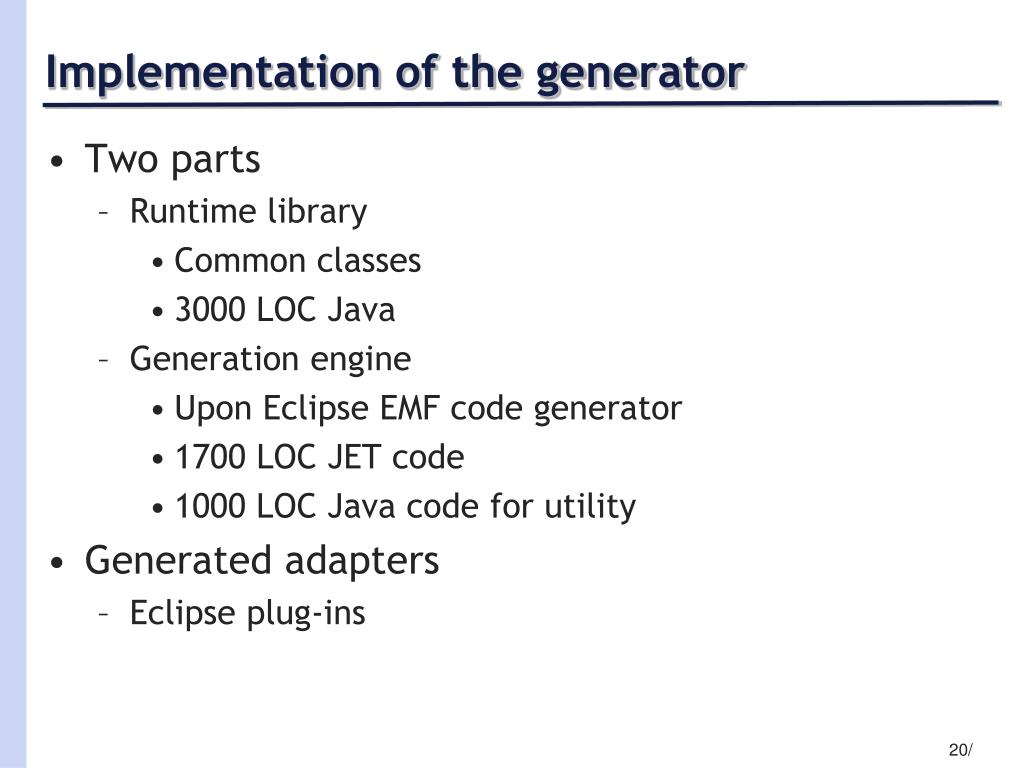 Implementation of the generator

• Two parts
 – Runtime library
  • Common classes
  • 3000 LOC Java
 – Generation engine
  • Upon Eclipse EMF code generator
  • 1700 LOC JET code
  • 1000 LOC Java code for utility
• Generated adapters
 – Eclipse plug-ins

20/